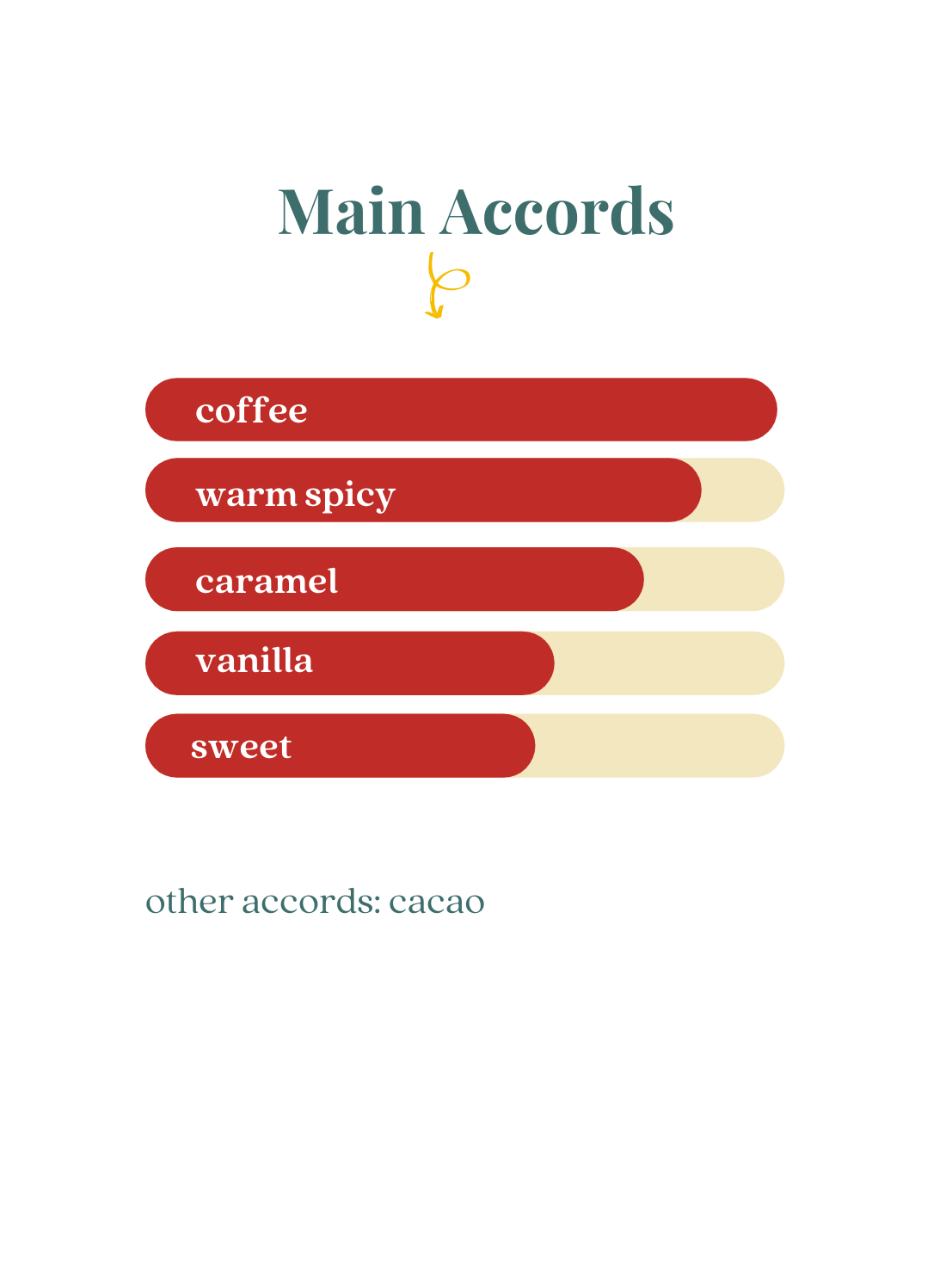 Main Accords

coffee

warm spicy

caramel

vanilla

sweet

other accords: cacao